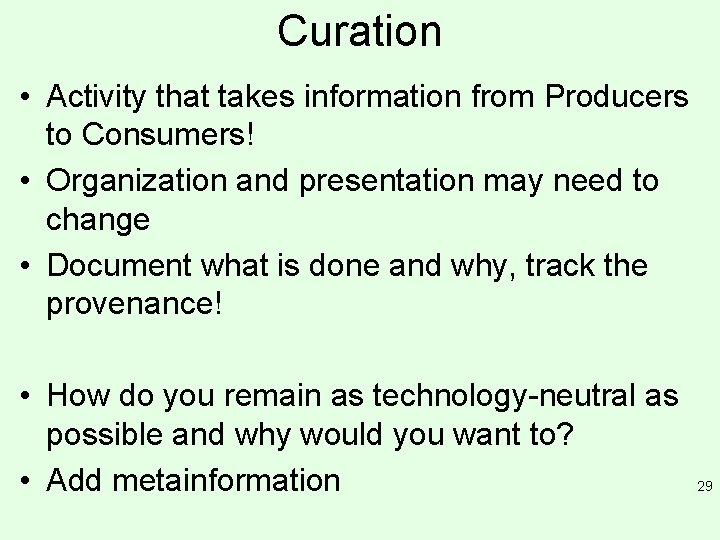 Curation

• Activity that takes information from Producers to Consumers!
• Organization and presentation may need to change
• Document what is done and why, track the provenance!

• How do you remain as technology-neutral as possible and why would you want to?
• Add metainformation

29